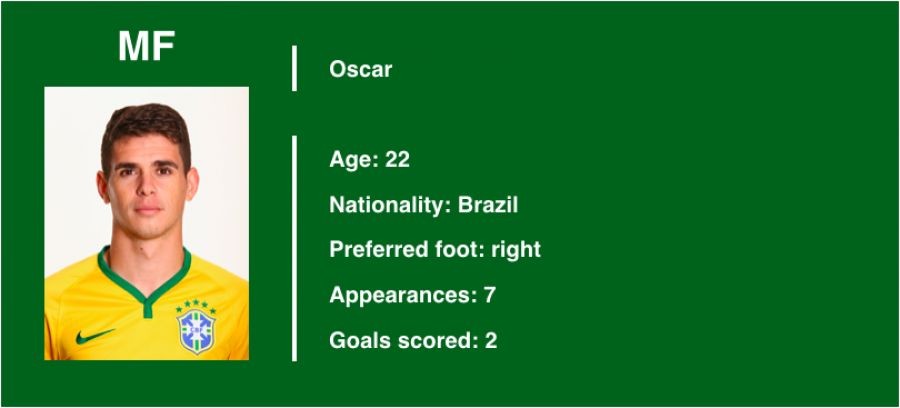 MF

Oscar

Age: 22

Nationality: Brazil

Preferred foot: right

Appearances: 7

Goals scored: 2